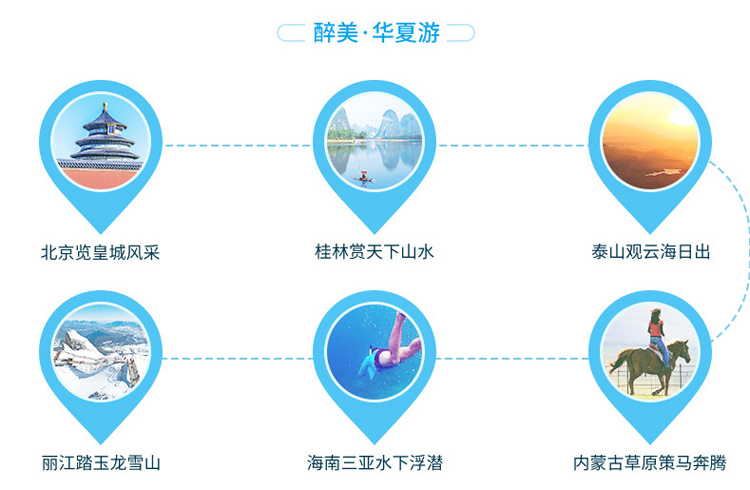 醉美·华夏游

北京览皇城风采

桂林赏天下山水

泰山观云海日出

丽江踏玉龙雪山

海南三亚水下浮潜

内蒙古草原策马奔腾